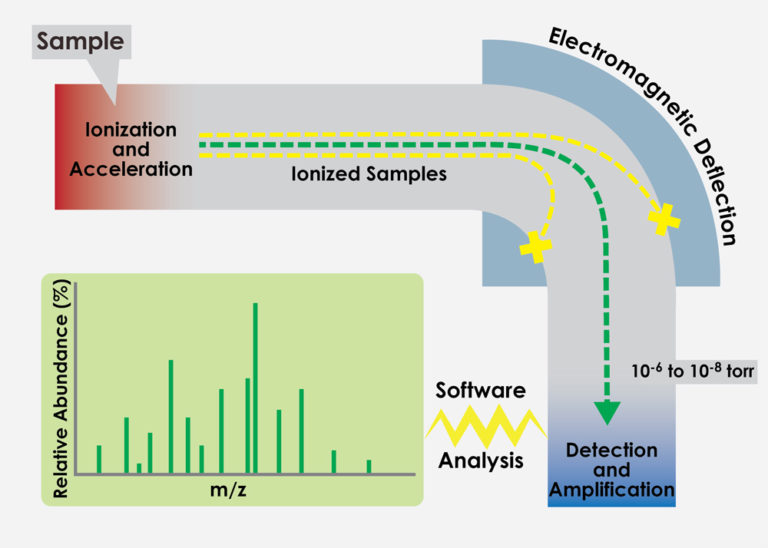 Sample

Ionization and Acceleration

Ionized Samples

Electromagnetic Deflection

$10^{-6}$ to $10^{-8}$ torr

Relative Abundance (%)

m/z

Software

Analysis

Detection and Amplification